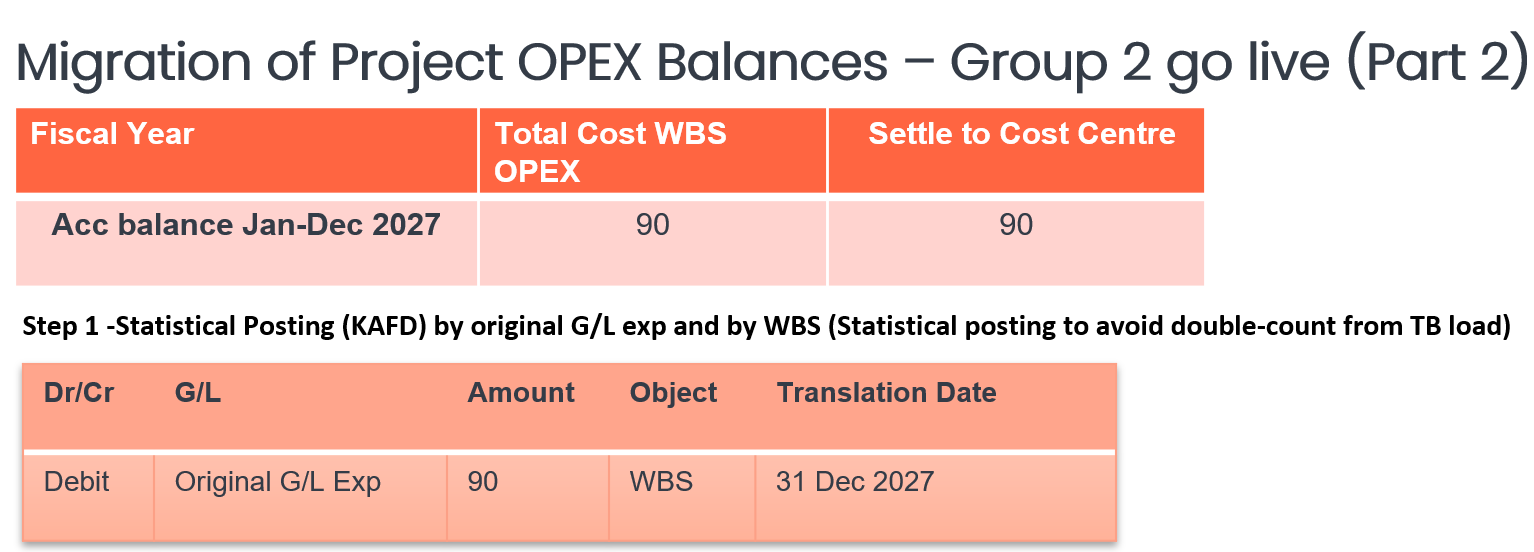 Migration of Project OPEX Balances – Group 2 go live (Part 2)

| Fiscal Year | Total Cost WBS OPEX | Settle to Cost Centre |
|---|---|---|
| Acc balance Jan-Dec 2027 | 90 | 90 |

Step 1 -Statistical Posting (KAFD) by original G/L exp and by WBS (Statistical posting to avoid double-count from TB load)

| Dr/Cr | G/L | Amount | Object | Translation Date |
|---|---|---|---|---|
| Debit | Original G/L Exp | 90 | WBS | 31 Dec 2027 |